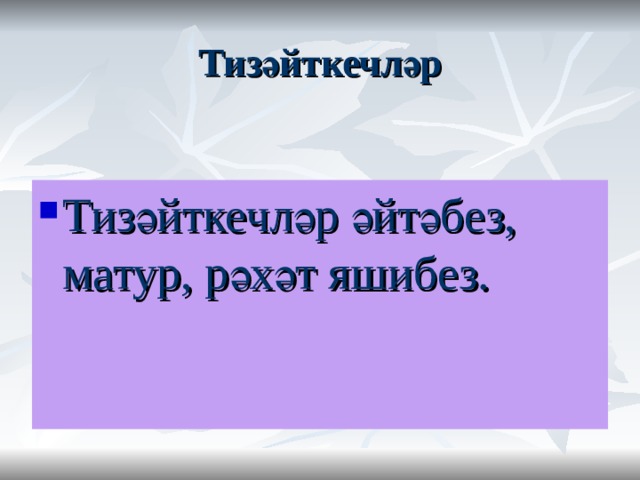 Тизәйткечләр

Тизәйткечләр әйтәбез, матур, рәхәт яшибез.